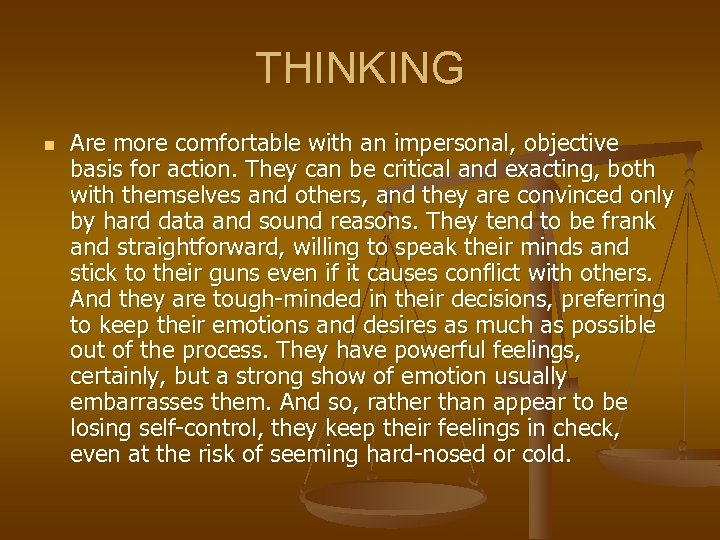 THINKING

Are more comfortable with an impersonal, objective basis for action. They can be critical and exacting, both with themselves and others, and they are convinced only by hard data and sound reasons. They tend to be frank and straightforward, willing to speak their minds and stick to their guns even if it causes conflict with others. And they are tough-minded in their decisions, preferring to keep their emotions and desires as much as possible out of the process. They have powerful feelings, certainly, but a strong show of emotion usually embarrasses them. And so, rather than appear to be losing self-control, they keep their feelings in check, even at the risk of seeming hard-nosed or cold.